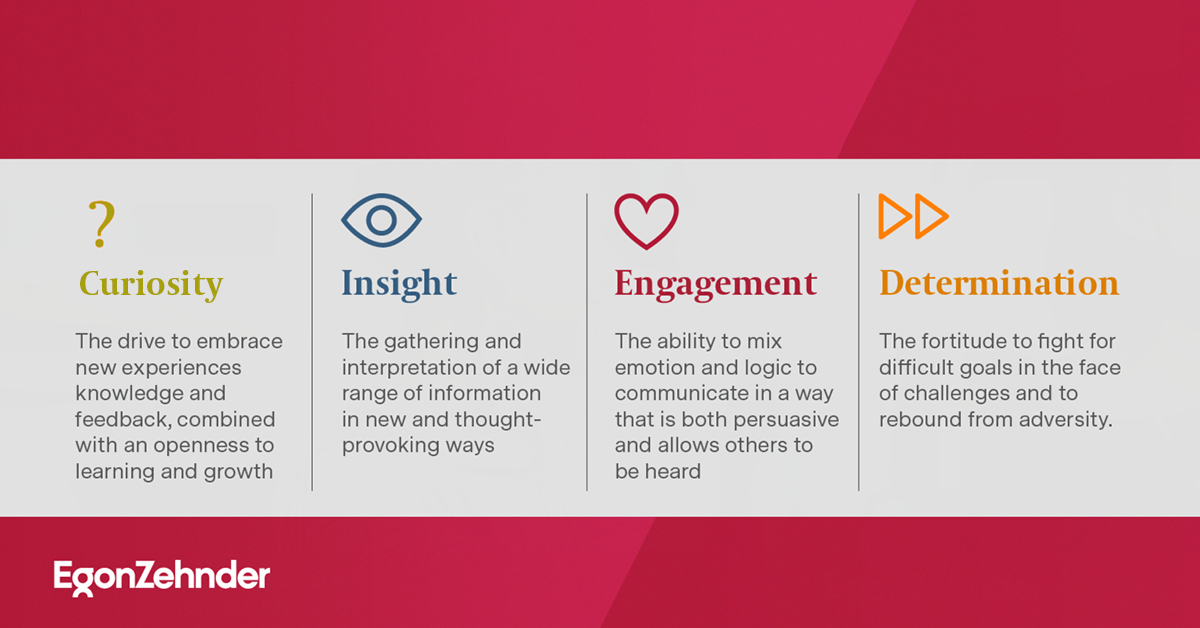 ?

Curiosity

The drive to embrace new experiences knowledge and feedback, combined with an openness to learning and growth

Insight

The gathering and interpretation of a wide range of information in new and thought-provoking ways

Engagement

The ability to mix emotion and logic to communicate in a way that is both persuasive and allows others to be heard

Determination

The fortitude to fight for difficult goals in the face of challenges and to rebound from adversity.

EgonZehnder